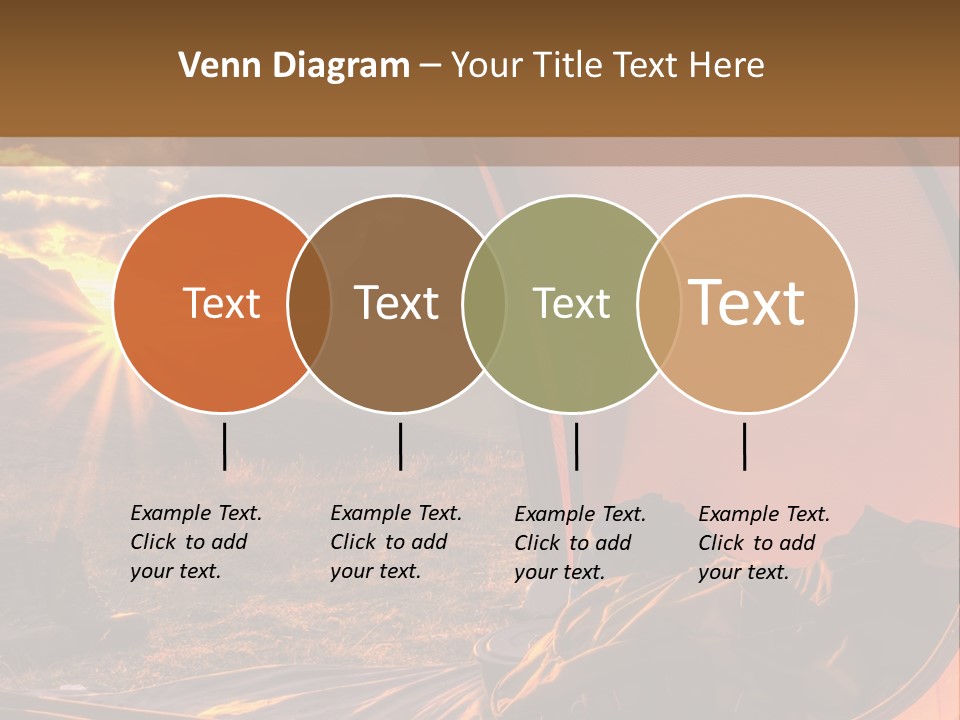 Venn Diagram – Your Title Text Here

Text

Text

Text

Text

Example Text. Click to add your text.

Example Text. Click to add your text.

Example Text. Click to add your text.

Example Text. Click to add your text.